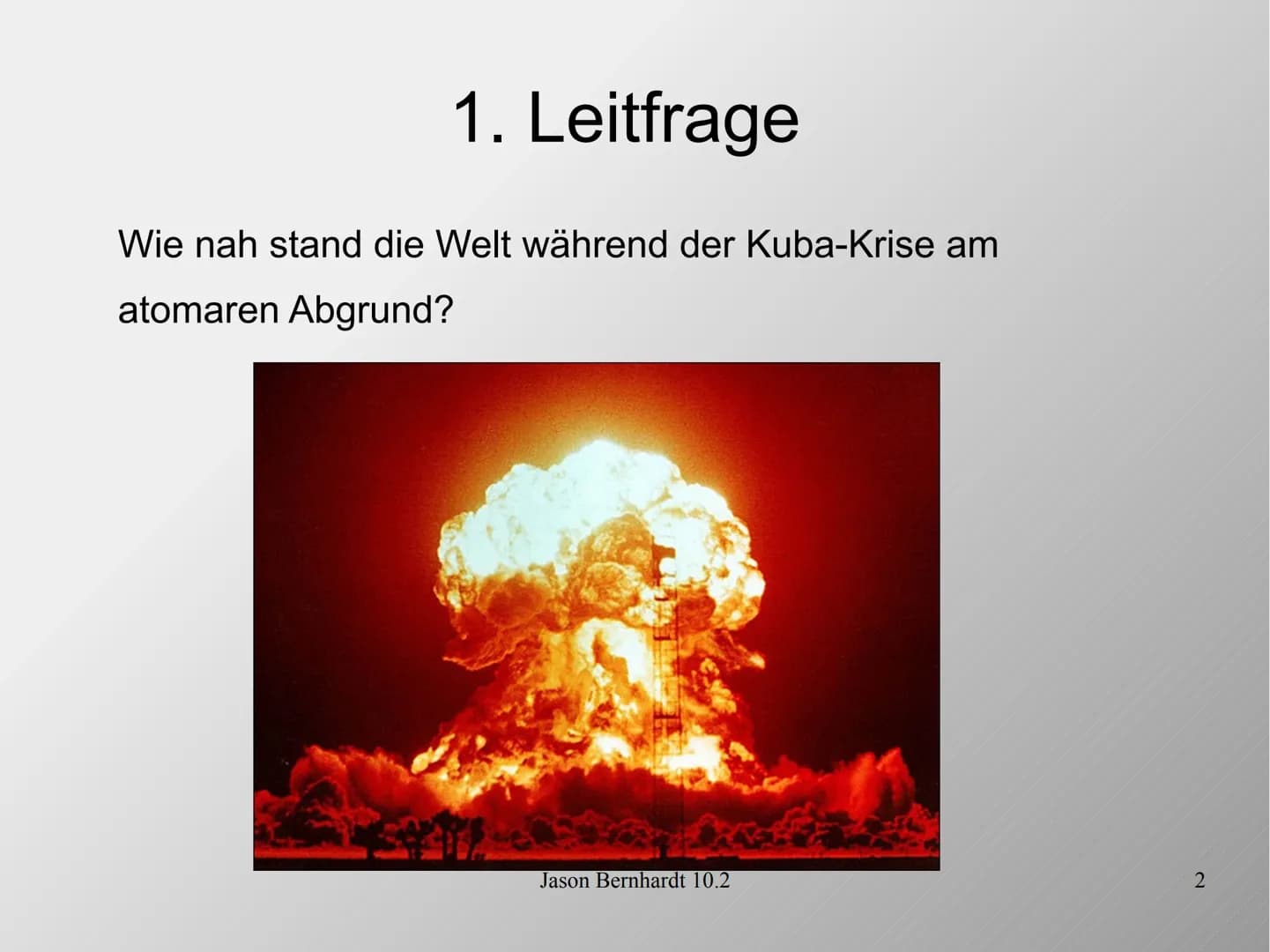 1. Leitfrage

Wie nah stand die Welt während der Kuba-Krise am atomaren Abgrund?

Jason Bernhardt 10.2

2